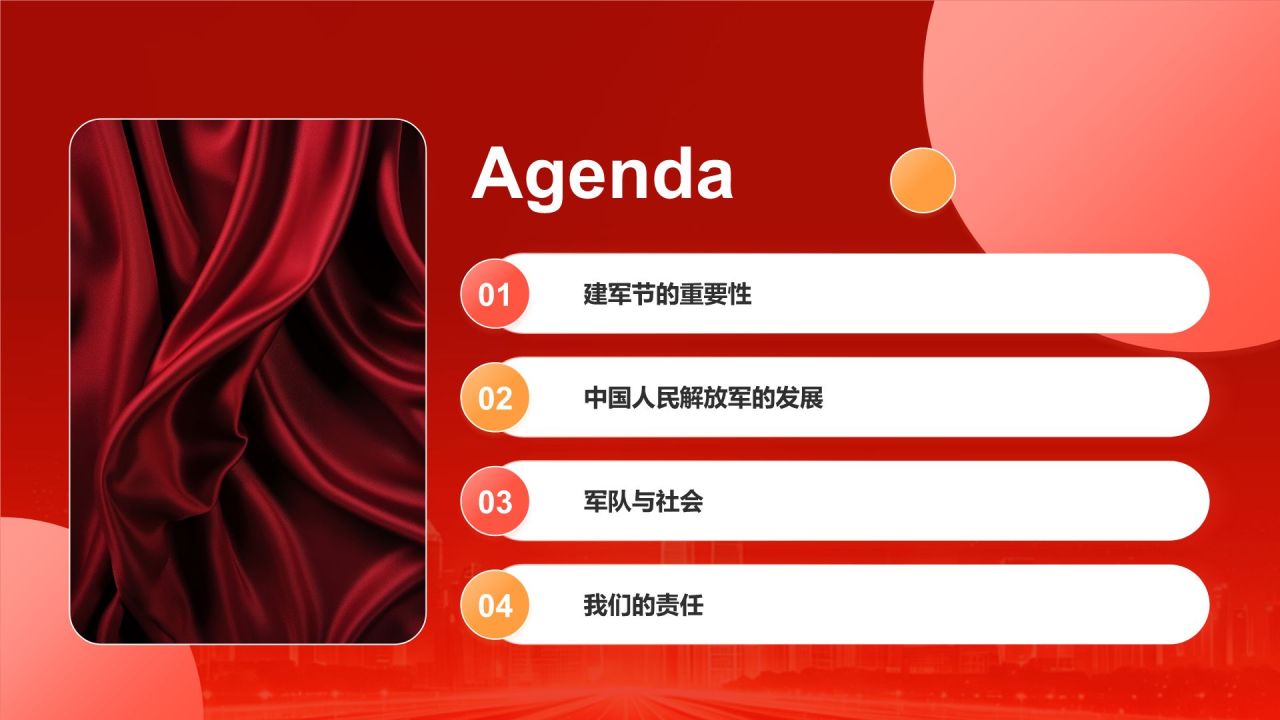 Agenda

01 建军节的重要性

02 中国人民解放军的发展

03 军队与社会

04 我们的责任